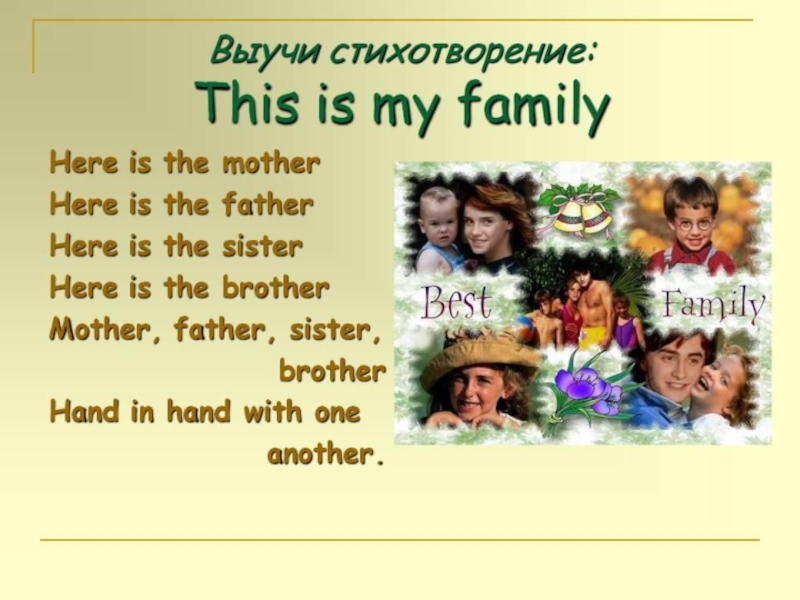 Выучи стихотворение:
This is my family

Here is the mother
Here is the father
Here is the sister
Here is the brother
Mother, father, sister, brother
Hand in hand with one another.

Best
Family